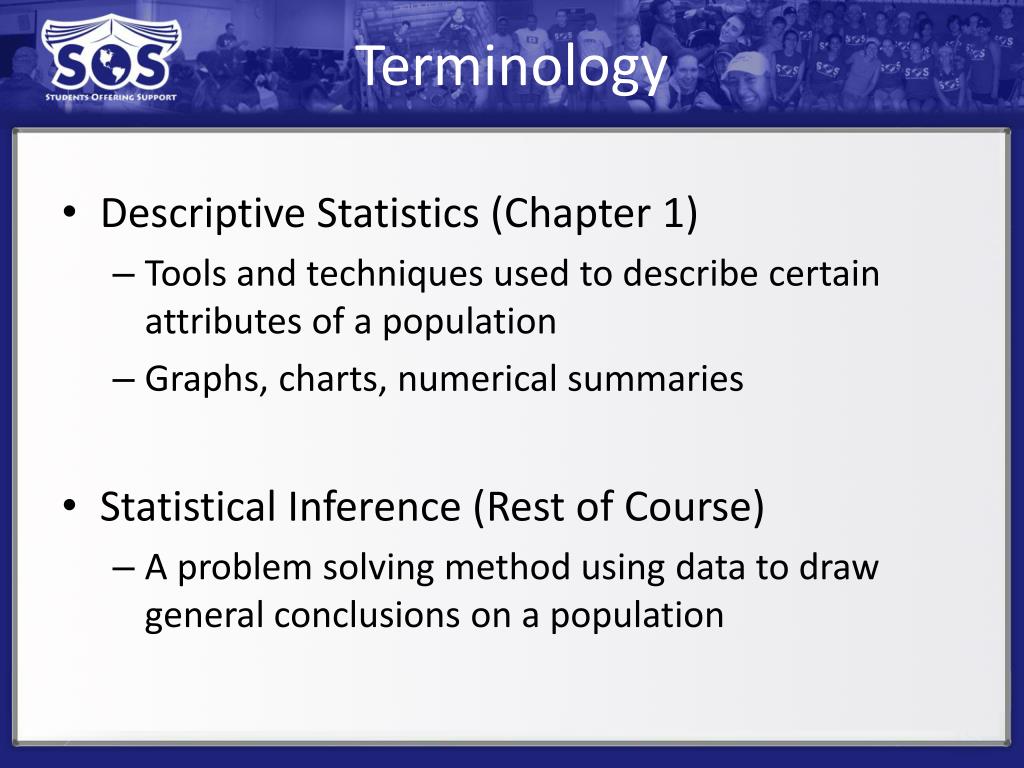 SOS
STUDENTS OFFERING SUPPORT

Terminology

• Descriptive Statistics (Chapter 1)
– Tools and techniques used to describe certain attributes of a population
– Graphs, charts, numerical summaries

• Statistical Inference (Rest of Course)
– A problem solving method using data to draw general conclusions on a population